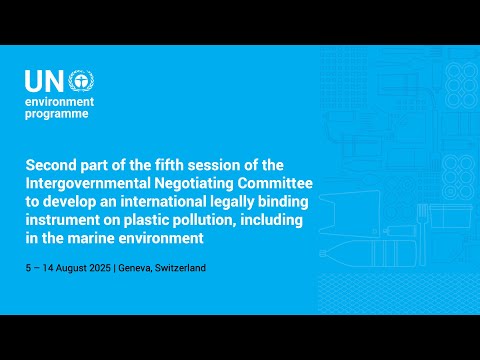 UN environment programme

Second part of the fifth session of the Intergovernmental Negotiating Committee to develop an international legally binding instrument on plastic pollution, including in the marine environment

5 – 14 August 2025 | Geneva, Switzerland